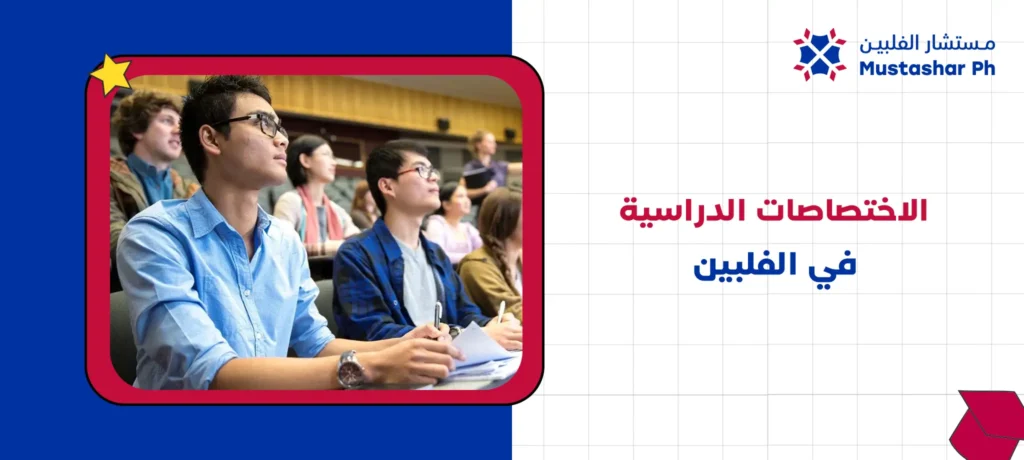 مستشار الفلبين
Mustashar Ph

الاختصاصات الدراسية
في الفلبين